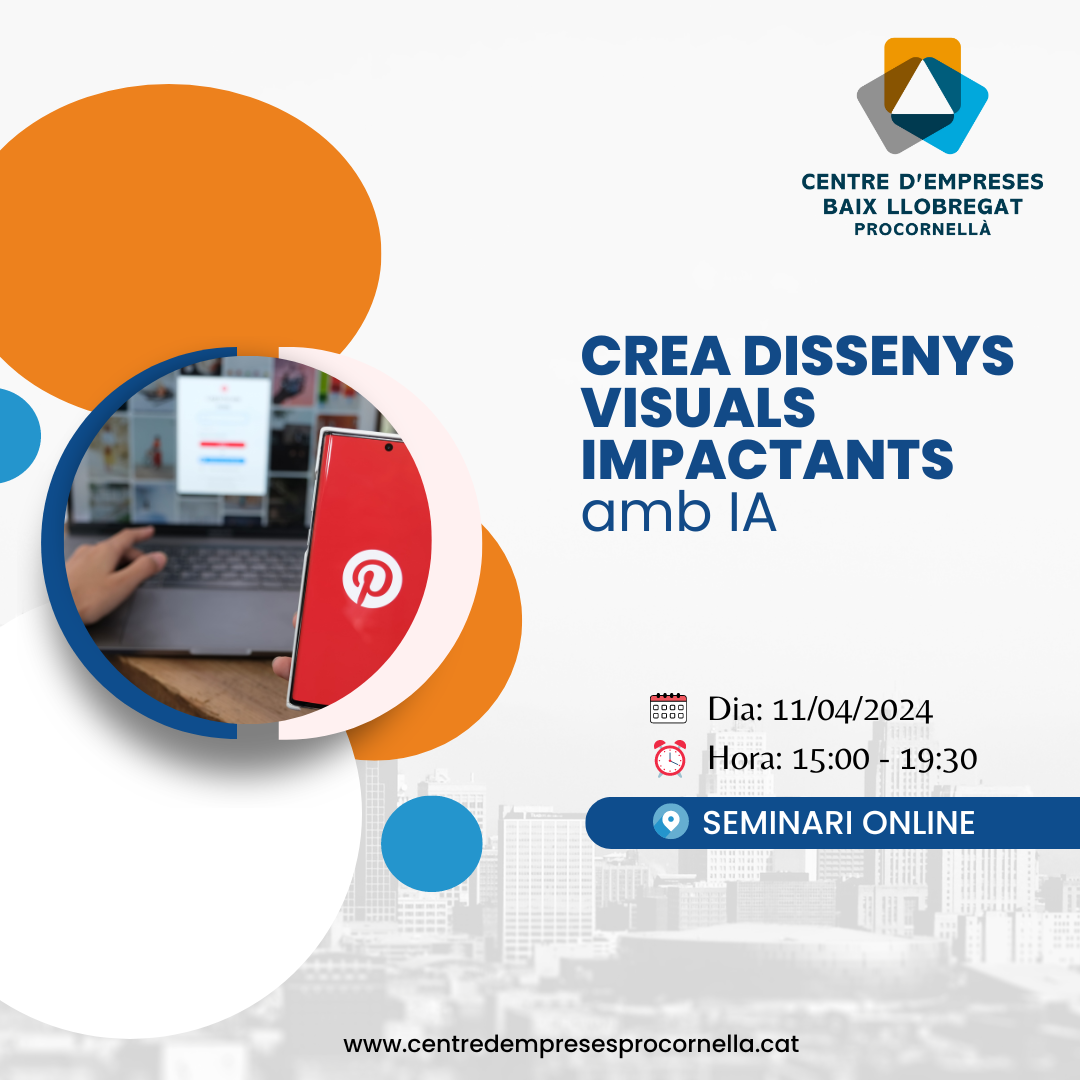 CENTRE D'EMPRESES
BAIX LLOBREGAT
PROCORNELLÀ

CREA DISSENYS VISUALS IMPACTANTS amb IA

Dia: 11/04/2024
Hora: 15:00 - 19:30
SEMINARI ONLINE

www.centredempresesprocornella.cat